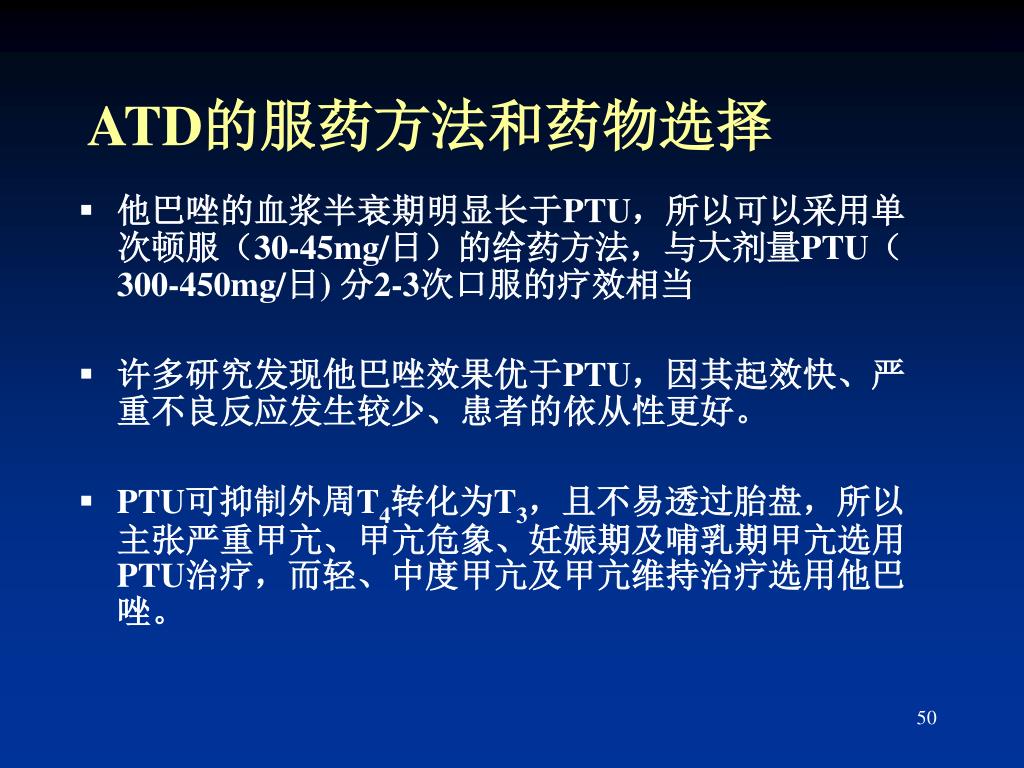 ATD的服药方法和药物选择

▪ 他巴唑的血浆半衰期明显长于PTU，所以可以采用单次顿服（30-45mg/日）的给药方法，与大剂量PTU（300-450mg/日) 分2-3次口服的疗效相当

▪ 许多研究发现他巴唑效果优于PTU，因其起效快、严重不良反应发生较少、患者的依从性更好。

▪ PTU可抑制外周$T_4$转化为$T_3$，且不易透过胎盘，所以主张严重甲亢、甲亢危象、妊娠期及哺乳期甲亢选用PTU治疗，而轻、中度甲亢及甲亢维持治疗选用他巴唑。

50